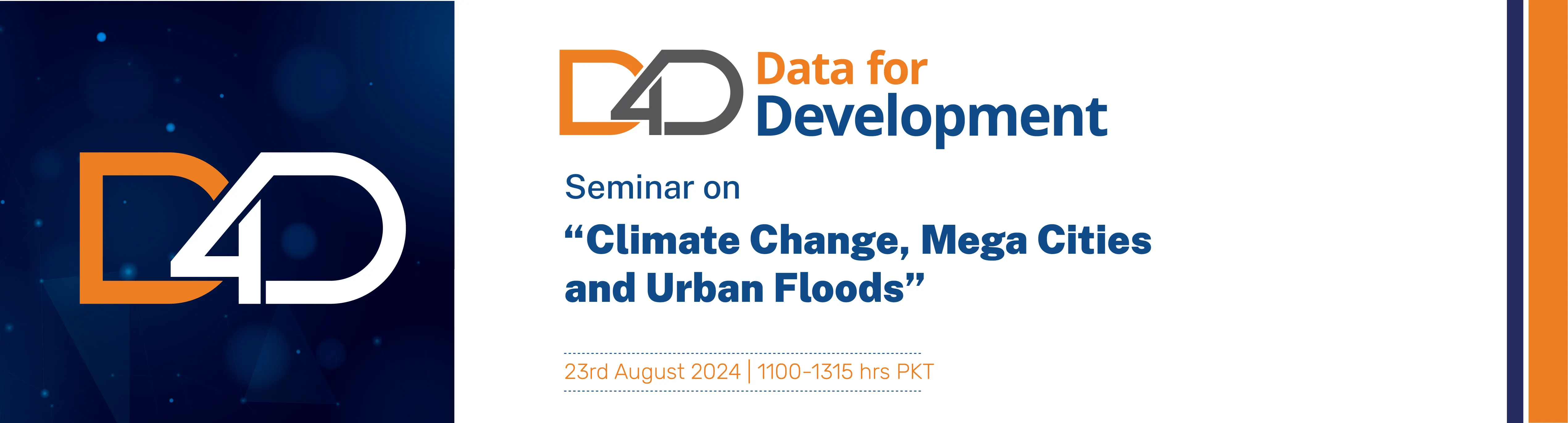 D4D

D4D Data for Development

Seminar on

“Climate Change, Mega Cities and Urban Floods”

23rd August 2024 | 1100-1315 hrs PKT